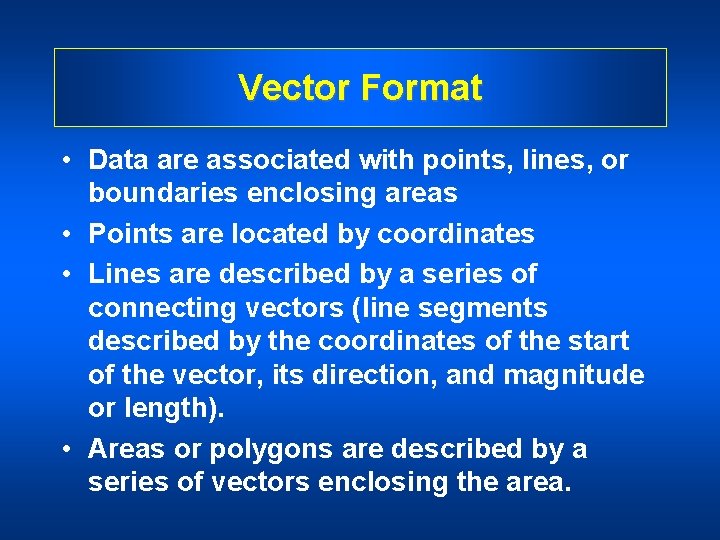 Vector Format

• Data are associated with points, lines, or boundaries enclosing areas

• Points are located by coordinates

• Lines are described by a series of connecting vectors (line segments described by the coordinates of the start of the vector, its direction, and magnitude or length).

• Areas or polygons are described by a series of vectors enclosing the area.